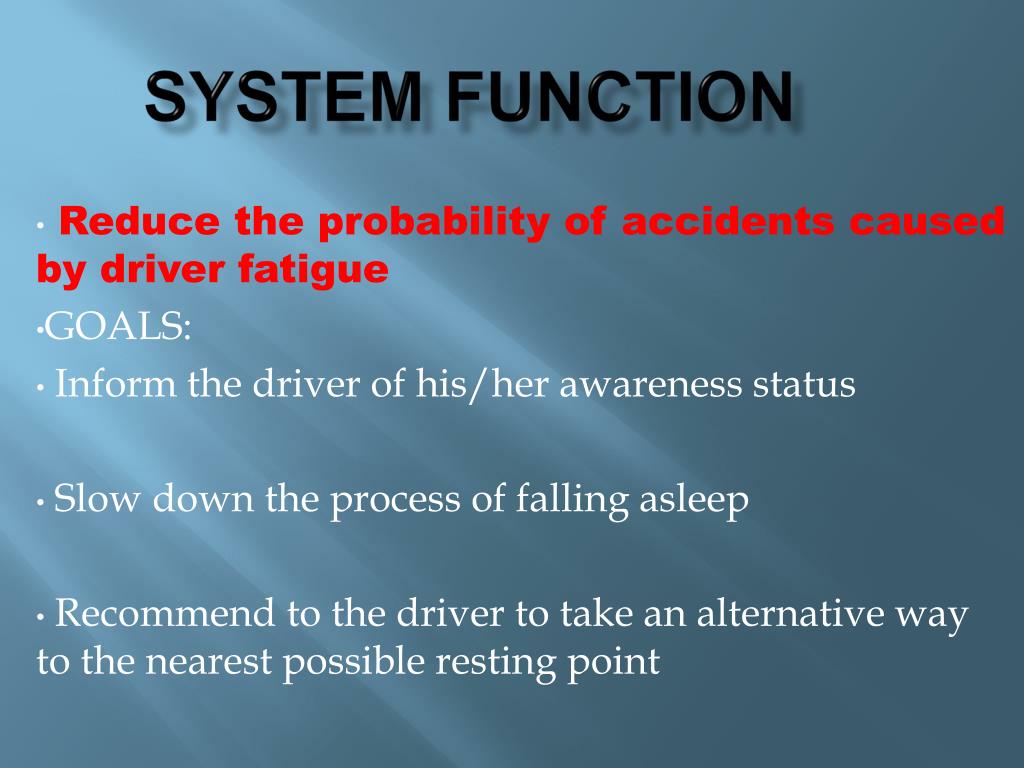 SYSTEM FUNCTION

• Reduce the probability of accidents caused by driver fatigue

•GOALS:

• Inform the driver of his/her awareness status

• Slow down the process of falling asleep

• Recommend to the driver to take an alternative way to the nearest possible resting point